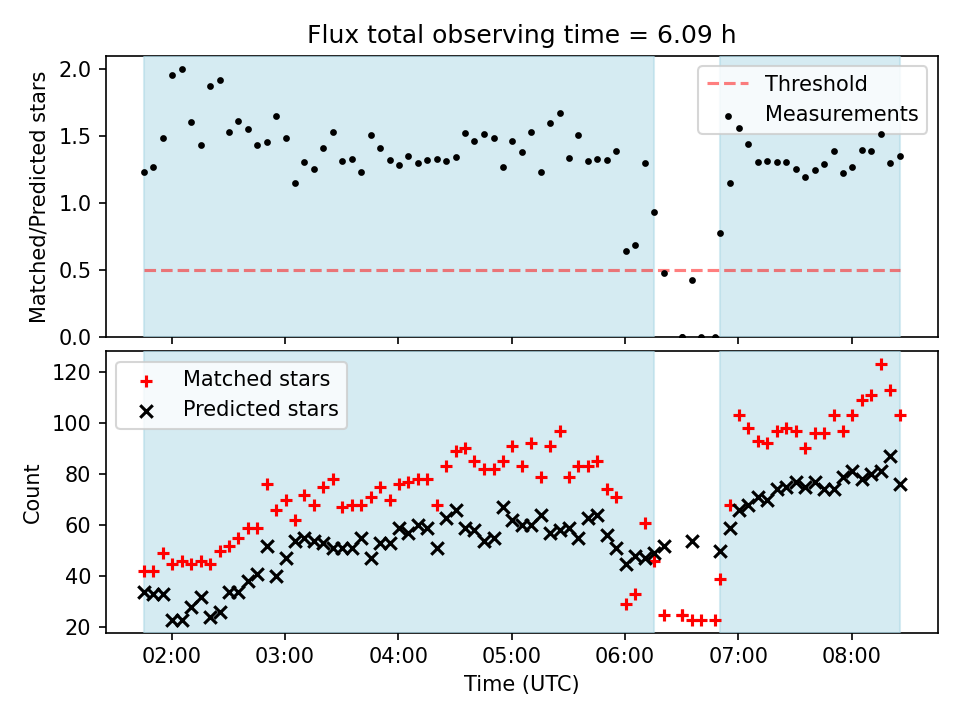 Flux total observing time = 6.09 h

Matched/Predicted stars

2.0
1.5
1.0
0.5
0.0

Threshold
Measurements

Count

120
100
80
60
40
20

Matched stars
Predicted stars

02:00
03:00
04:00
05:00
06:00
07:00
08:00

Time (UTC)